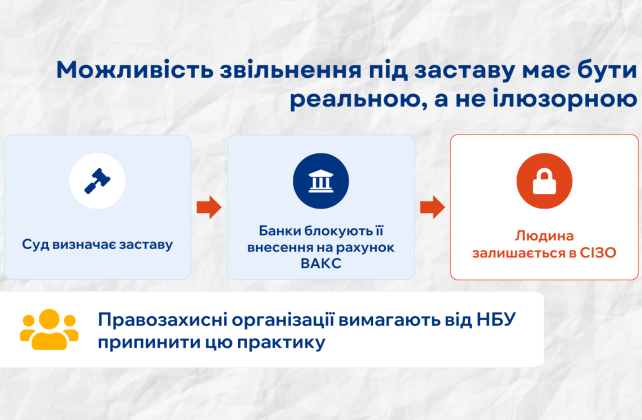 Можливість звільнення під заставу має бути реальною, а не ілюзорною

Суд визначає заставу

Банки блокують її внесення на рахунок ВАКС

Людина залишається в СІЗО

Правозахисні організації вимагають від НБУ припинити цю практику